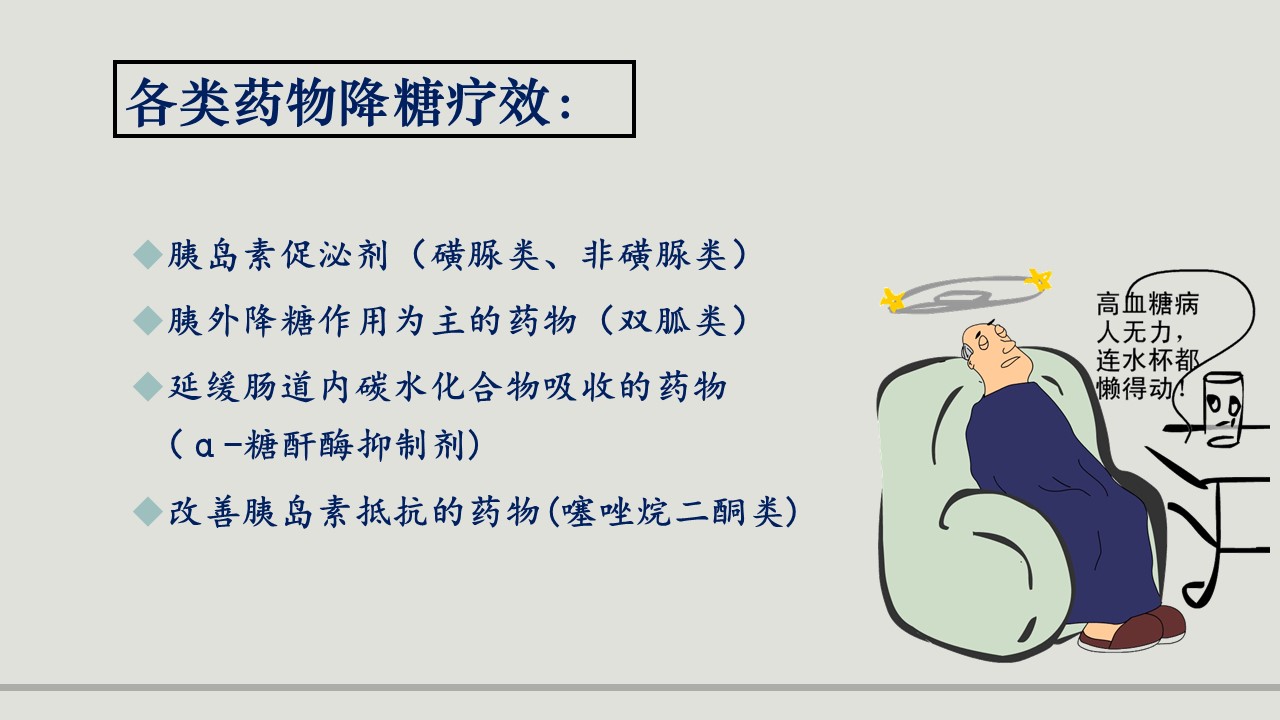 各类药物降糖疗效：

◆胰岛素促泌剂（磺脲类、非磺脲类）

◆胰外降糖作用为主的药物（双胍类）

◆延缓肠道内碳水化合物吸收的药物（α-糖酐酶抑制剂）

◆改善胰岛素抵抗的药物(噻唑烷二酮类)

高血糖病人无力，连水杯都懒得动！